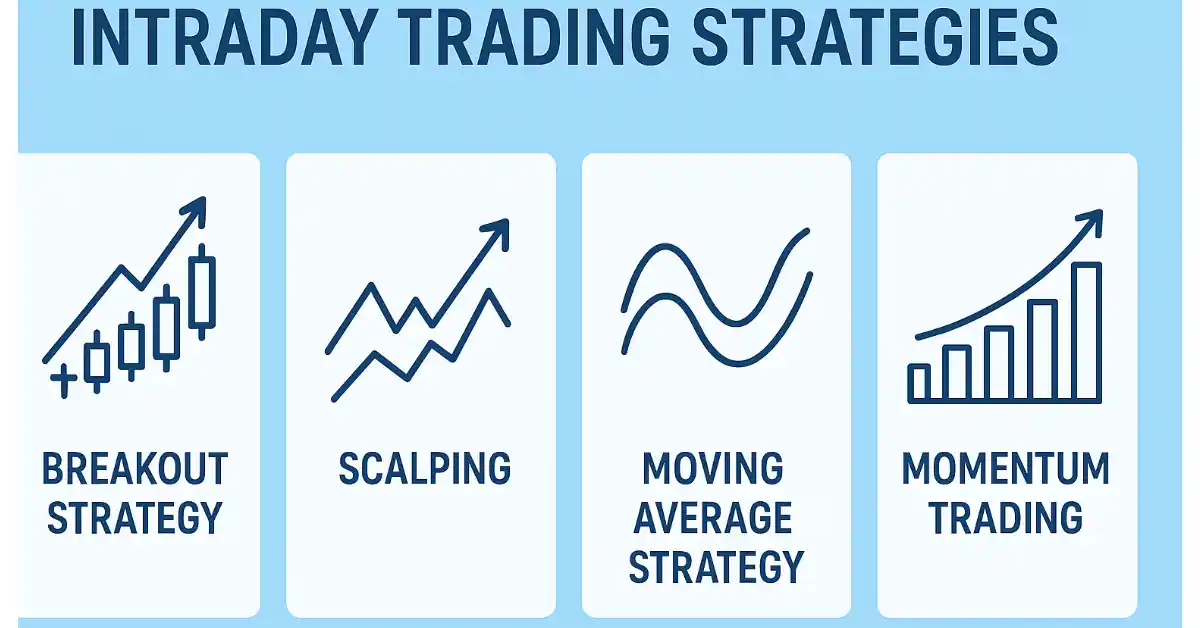 INTRADAY TRADING STRATEGIES

BREAKOUT STRATEGY

SCALPING

MOVING AVERAGE STRATEGY

MOMENTUM TRADING